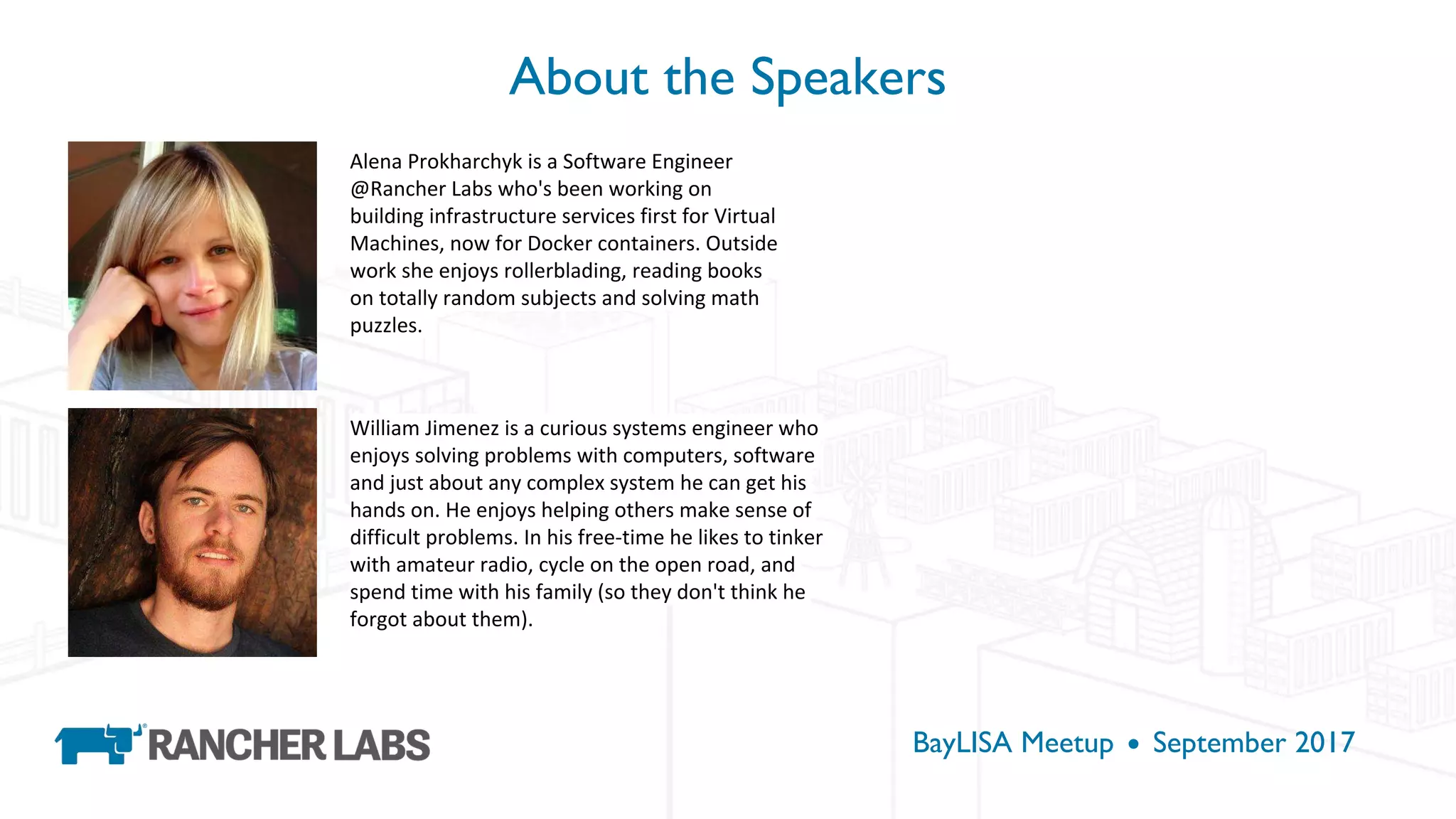 About the Speakers

Alena Prokharchyk is a Software Engineer @Rancher Labs who's been working on building infrastructure services first for Virtual Machines, now for Docker containers. Outside work she enjoys rollerblading, reading books on totally random subjects and solving math puzzles.

William Jimenez is a curious systems engineer who enjoys solving problems with computers, software and just about any complex system he can get his hands on. He enjoys helping others make sense of difficult problems. In his free-time he likes to tinker with amateur radio, cycle on the open road, and spend time with his family (so they don't think he forgot about them).

RANCHER LABS

BayLISA Meetup • September 2017